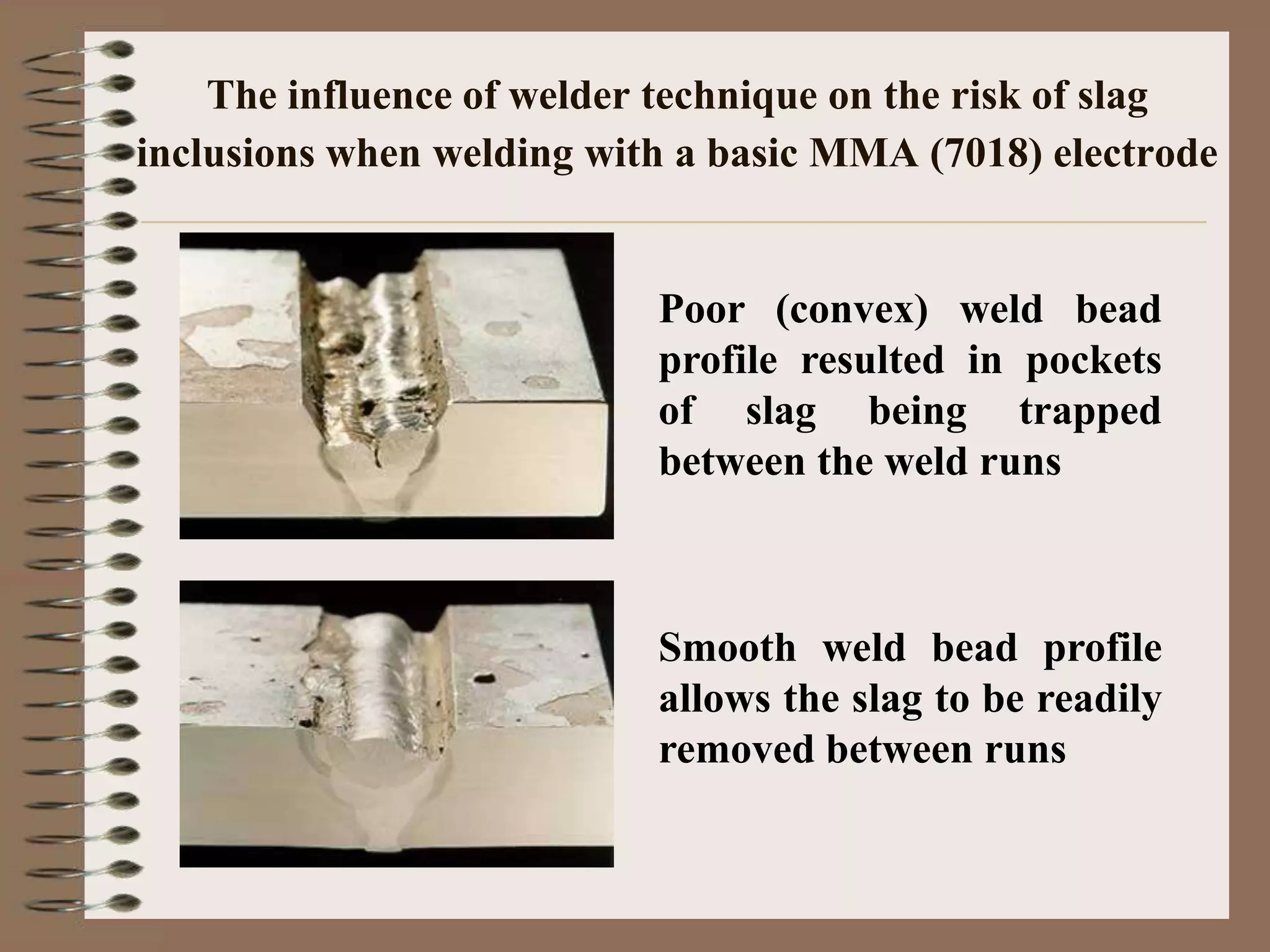 The influence of welder technique on the risk of slag inclusions when welding with a basic MMA (7018) electrode

Poor (convex) weld bead profile resulted in pockets of slag being trapped between the weld runs

Smooth weld bead profile allows the slag to be readily removed between runs